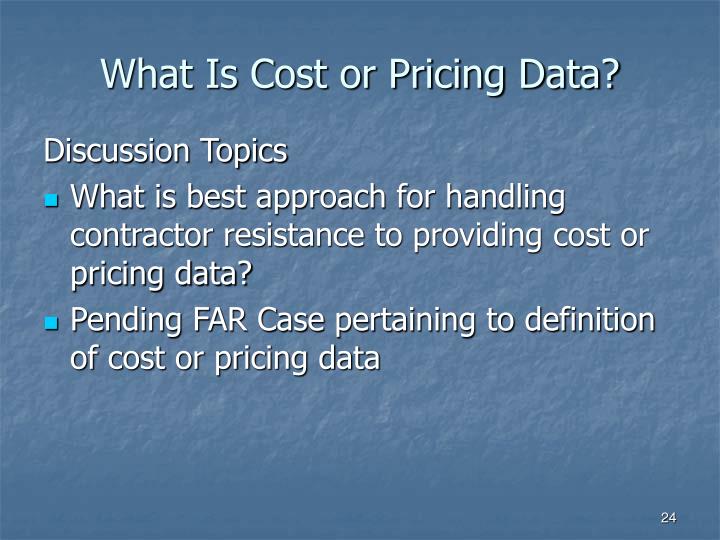 What Is Cost or Pricing Data?

Discussion Topics

- What is best approach for handling contractor resistance to providing cost or pricing data?
- Pending FAR Case pertaining to definition of cost or pricing data

24